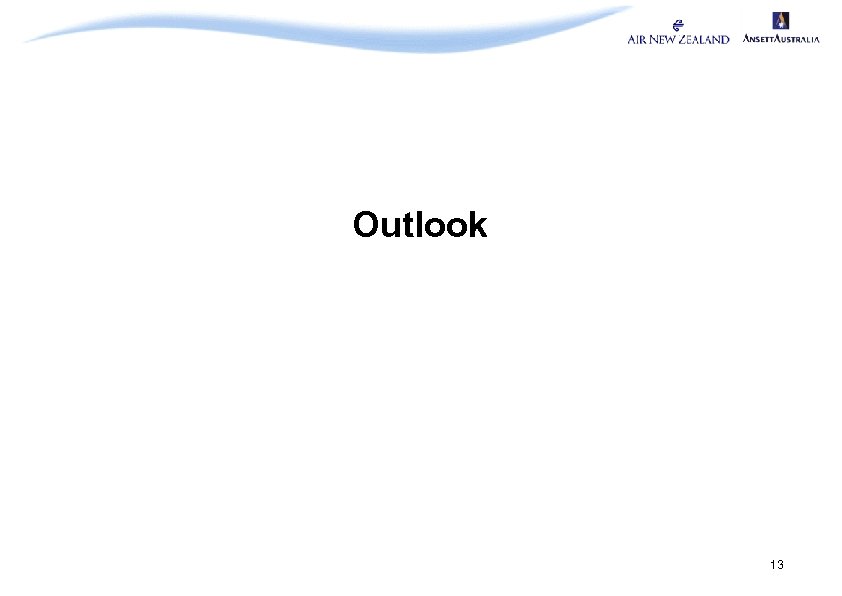 AIR NEW ZEALAND ANSETTAUSTRALIA

Outlook

13